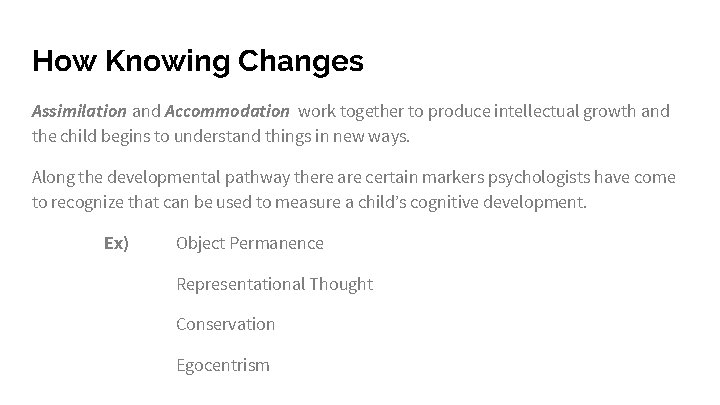 How Knowing Changes

Assimilation and Accommodation work together to produce intellectual growth and the child begins to understand things in new ways.

Along the developmental pathway there are certain markers psychologists have come to recognize that can be used to measure a child's cognitive development.

Ex) Object Permanence

Representational Thought

Conservation

Egocentrism